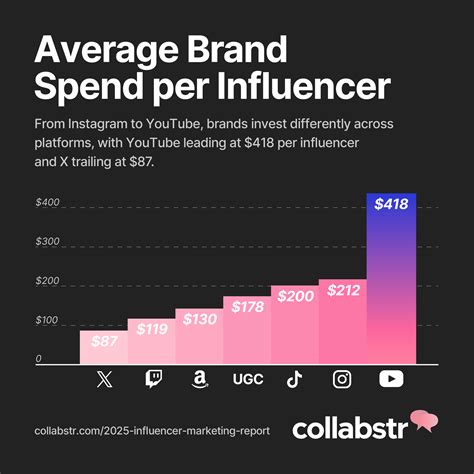 Average Brand Spend per Influencer

From Instagram to YouTube, brands invest differently across platforms, with YouTube leading at \$418 per influencer and X trailing at \$87.

\$400
\$300
\$200
\$100
0

\$87
\$119
\$130
\$178
\$200
\$212
\$418

UGC

collabstr.com/2025-influencer-marketing-report

collabstr